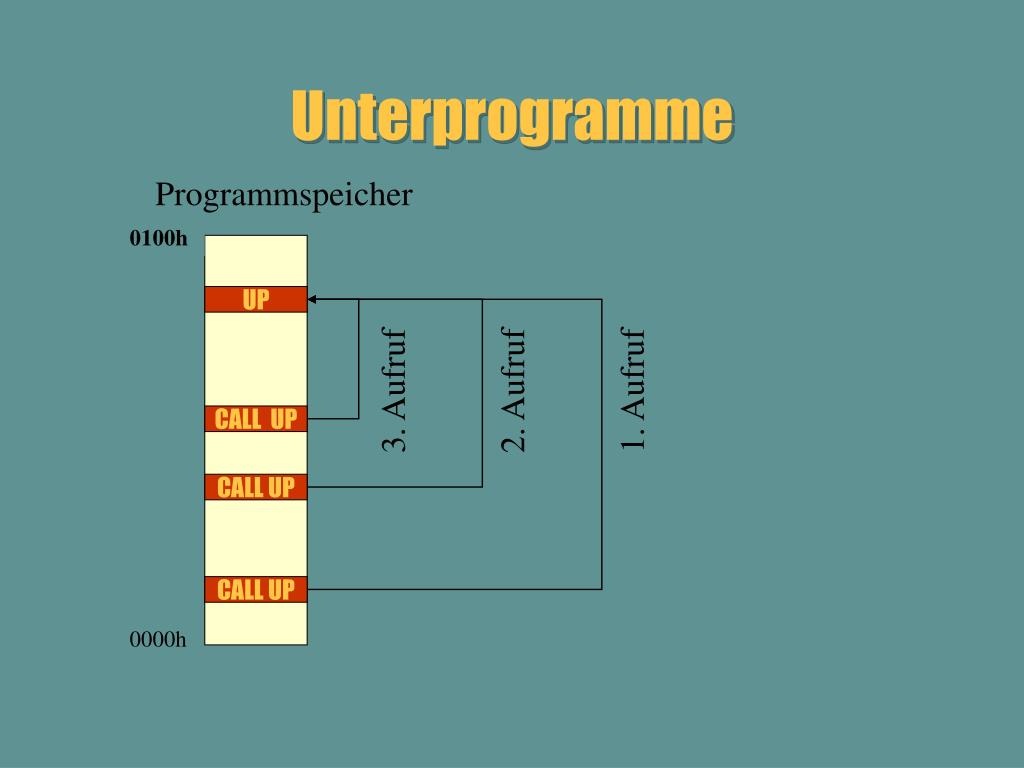 Unterprogramme

Programmspeicher

0100h

UP

CALL UP

CALL UP

CALL UP

0000h

3. Aufruf

2. Aufruf

1. Aufruf